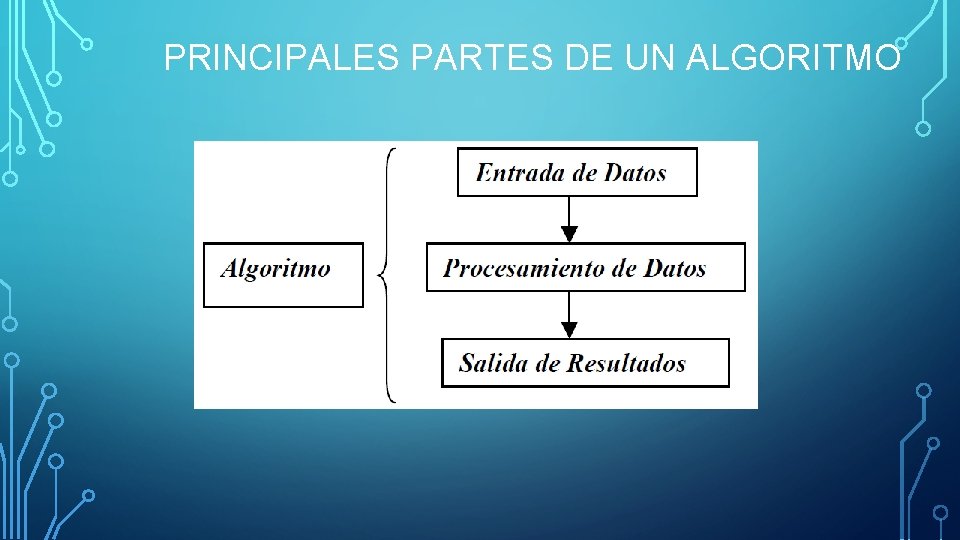 PRINCIPALES PARTES DE UN ALGORITMO

Algoritmo

Entrada de Datos

Procesamiento de Datos

Salida de Resultados